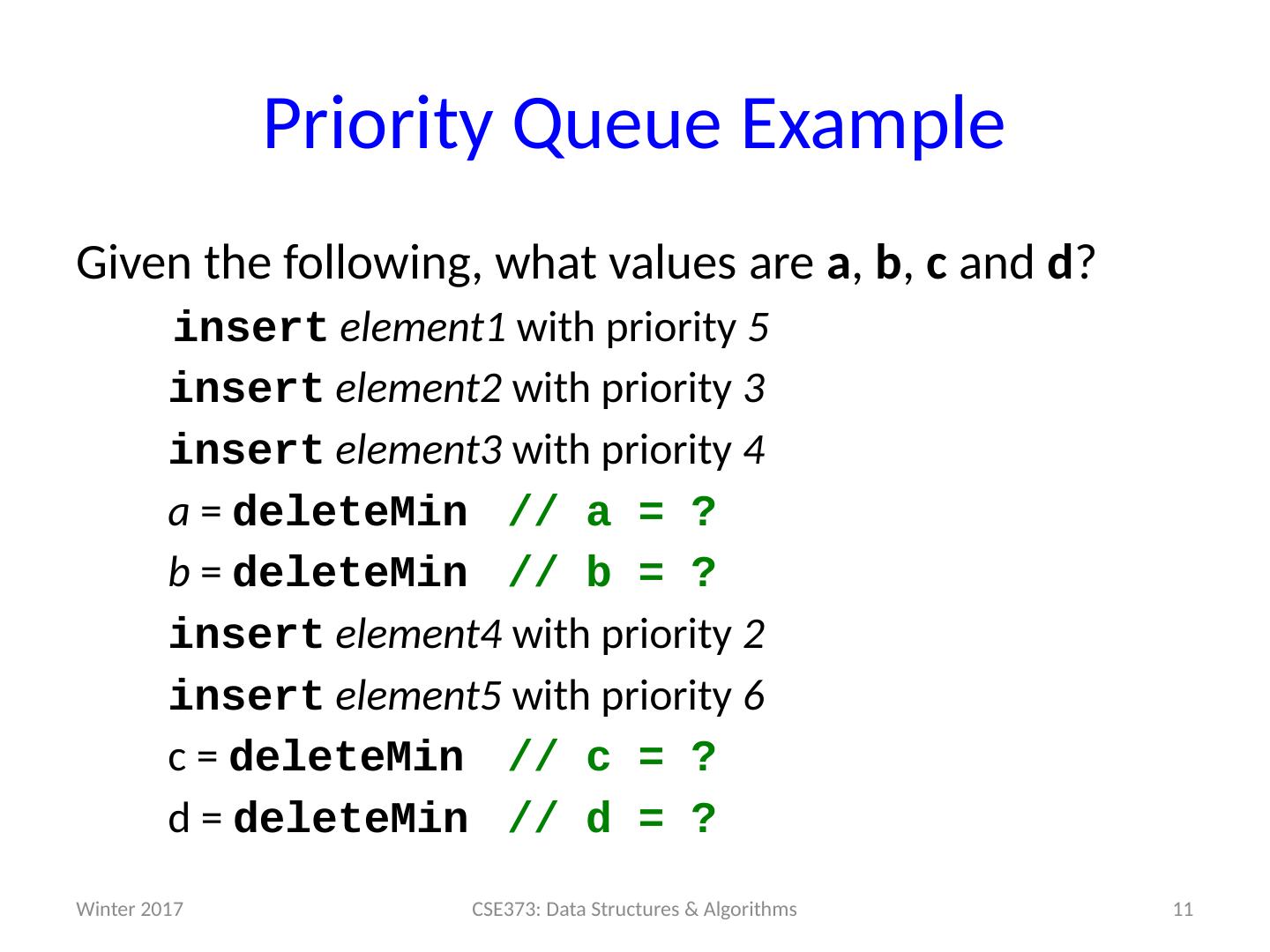 Priority Queue Example

Given the following, what values are a, b, c and d?

insert element1 with priority 5

insert element2 with priority 3

insert element3 with priority 4

a = deleteMin // a = ?

b = deleteMin // b = ?

insert element4 with priority 2

insert element5 with priority 6

c = deleteMin // c = ?

d = deleteMin // d = ?

Winter 2017

CSE373: Data Structures & Algorithms

11